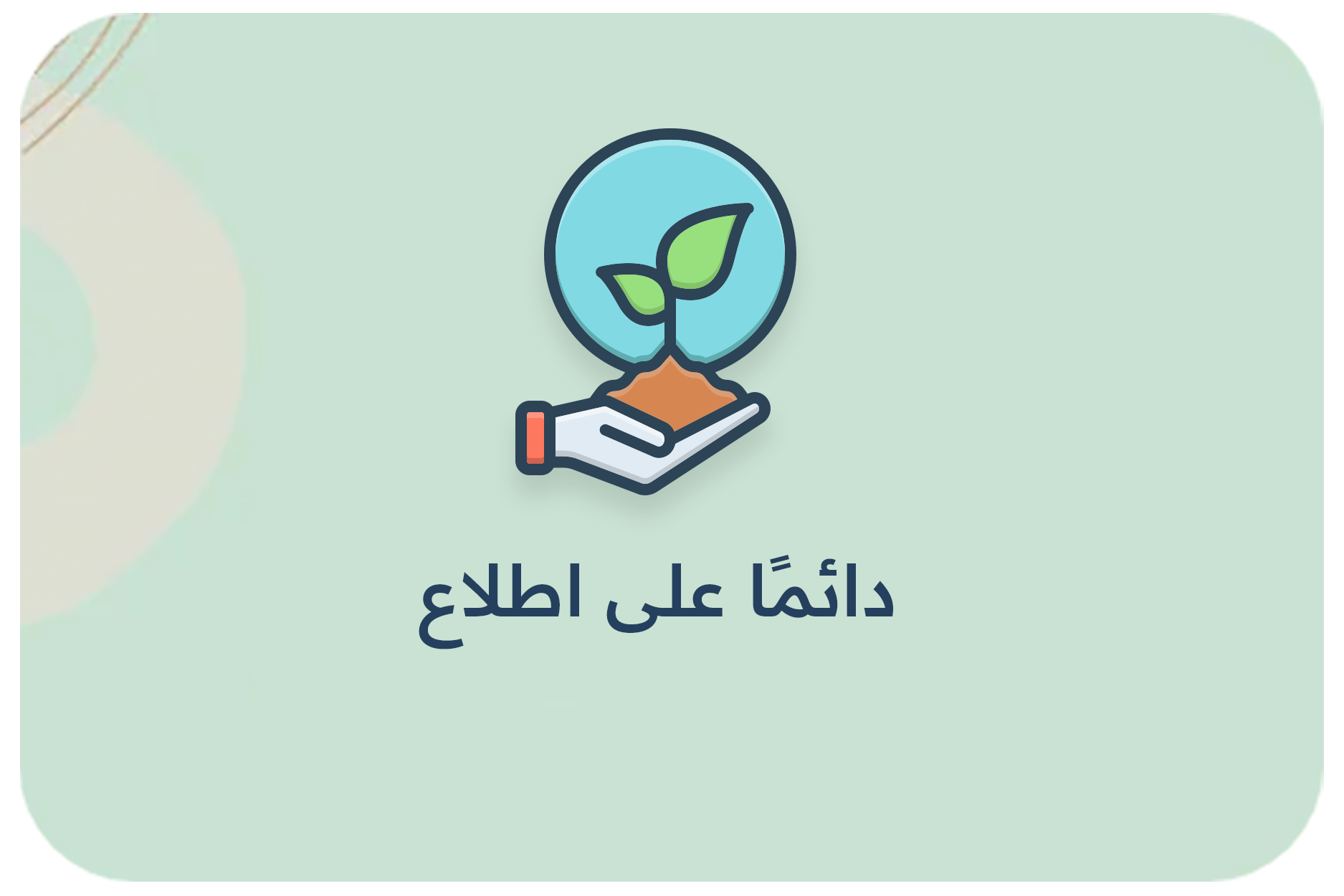 دائمًا على اطلاع